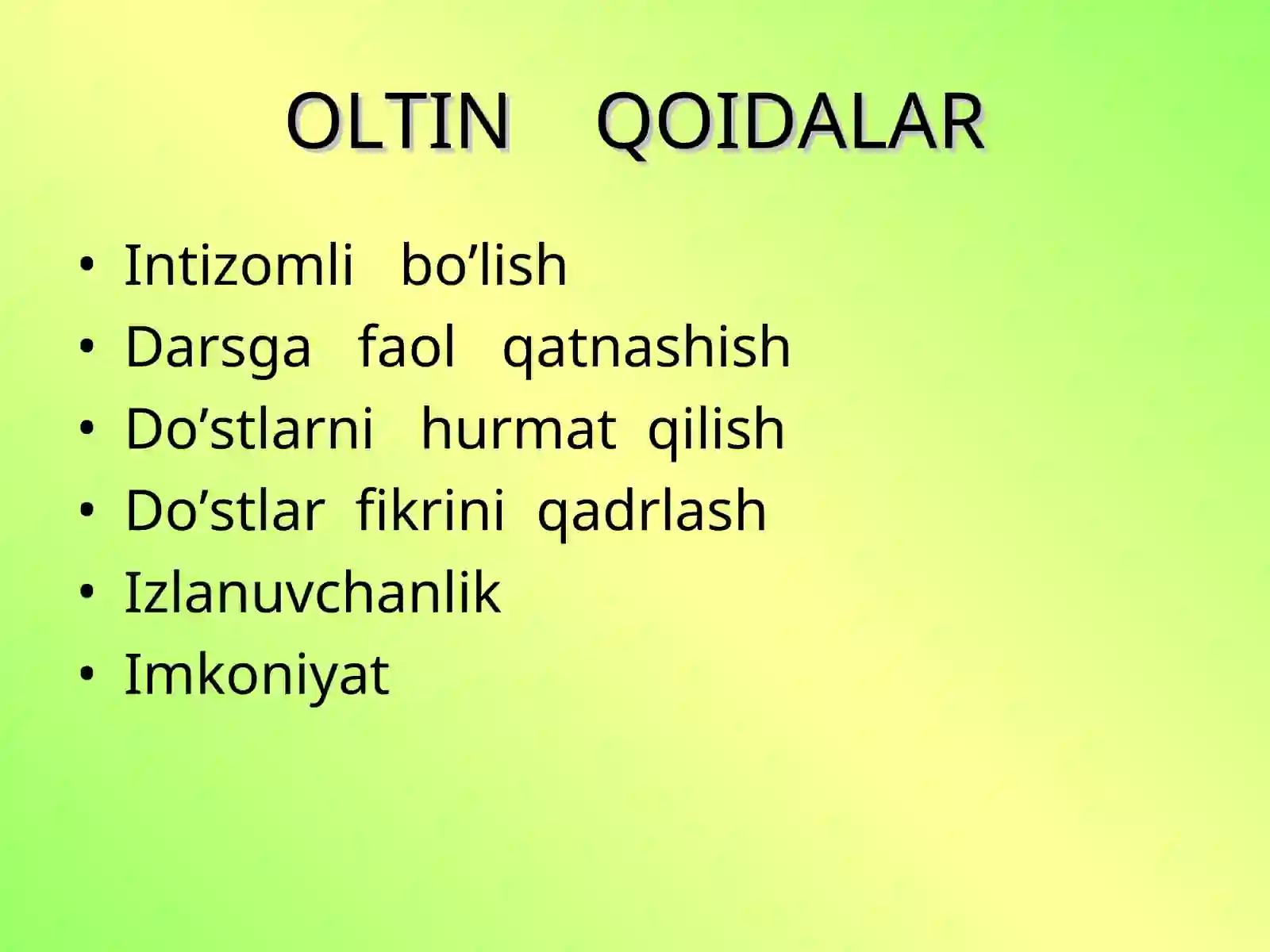 OLTIN QOIDALAR

• Intizomli bo’lish
• Darsga faol qatnashish
• Do’stlarni hurmat qilish
• Do’stlar fikrini qadrlash
• Izlanuvchanlik
• Imkoniyat